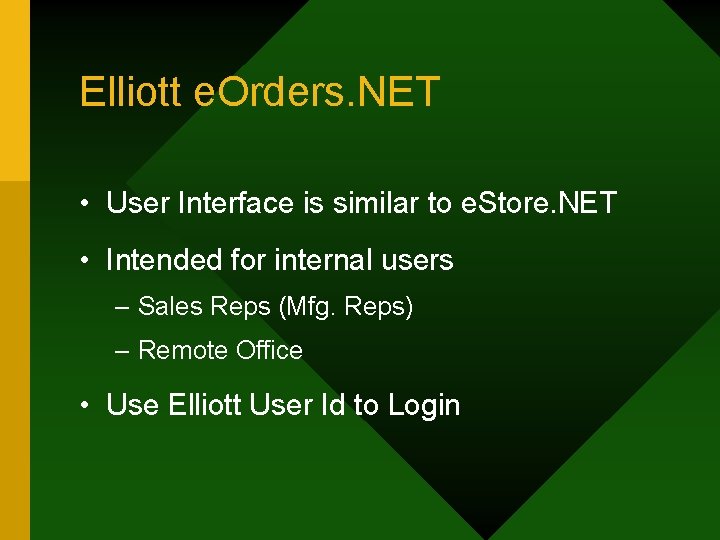 Elliott eOrders.NET

• User Interface is similar to eStore.NET

• Intended for internal users

– Sales Reps (Mfg. Reps)

– Remote Office

• Use Elliott User Id to Login